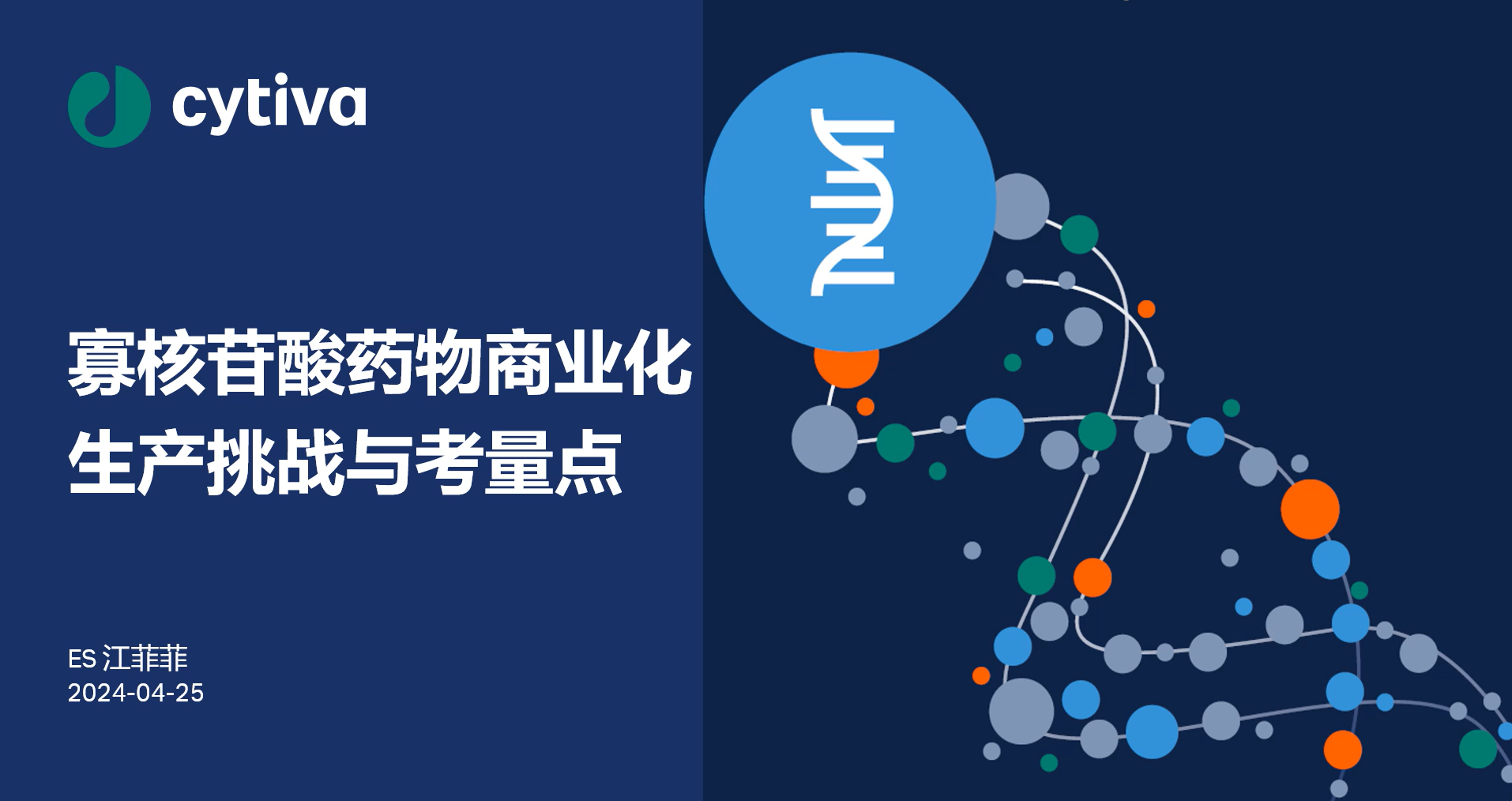 cytiva

寡核苷酸药物商业化生产挑战与考量点

ES 江菲菲
2024-04-25